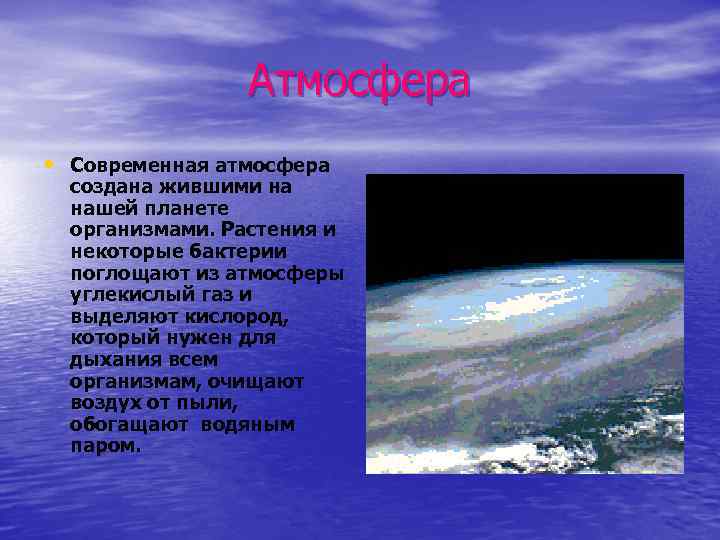 Атмосфера

• Современная атмосфера создана жившими на нашей планете организмами. Растения и некоторые бактерии поглощают из атмосферы углекислый газ и выделяют кислород, который нужен для дыхания всем организмам, очищают воздух от пыли, обогащают водяным паром.